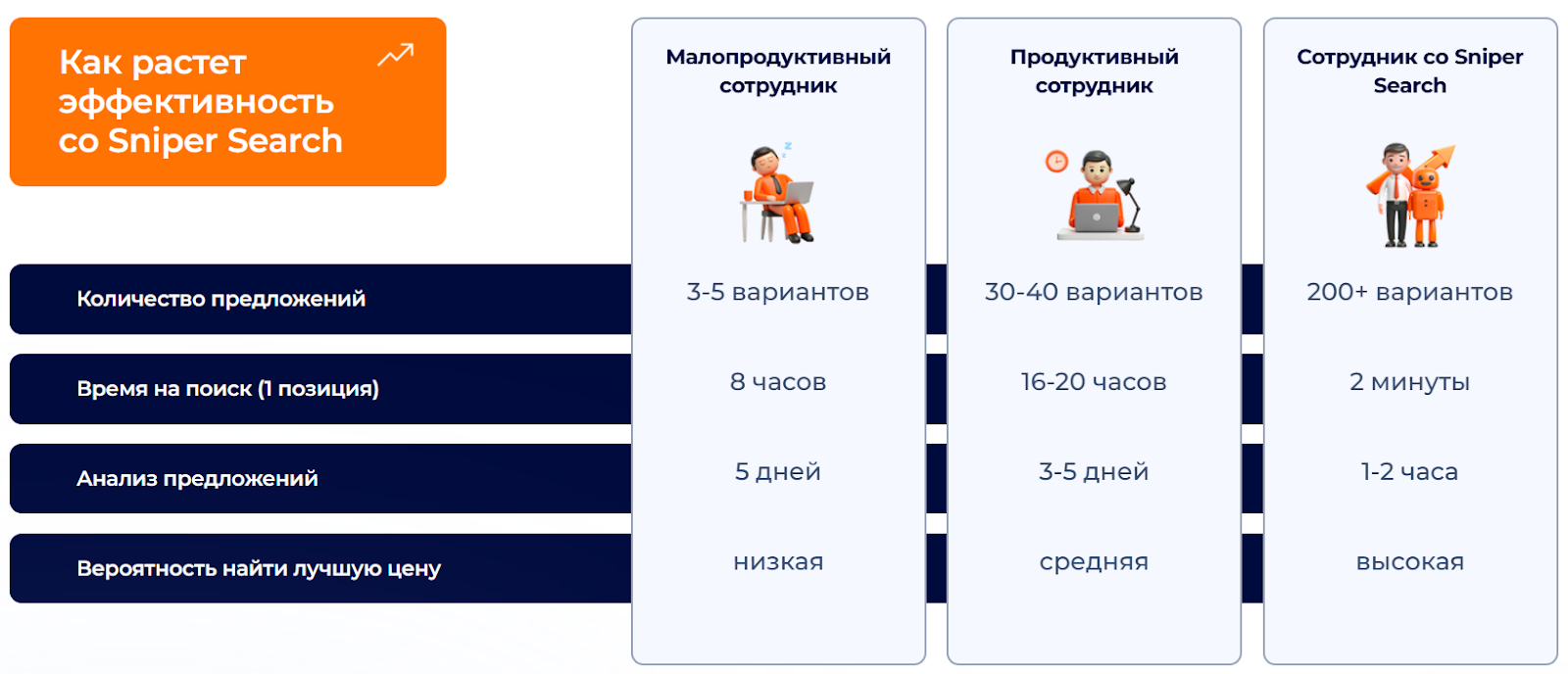 Как растет эффективность со Sniper Search

| | Малопродуктивный сотрудник | Продуктивный сотрудник | Сотрудник со Sniper Search |
|---|---|---|---|
| Количество предложений | 3-5 вариантов | 30-40 вариантов | 200+ вариантов |
| Время на поиск (1 позиция) | 8 часов | 16-20 часов | 2 минуты |
| Анализ предложений | 5 дней | 3-5 дней | 1-2 часа |
| Вероятность найти лучшую цену | низкая | средняя | высокая |